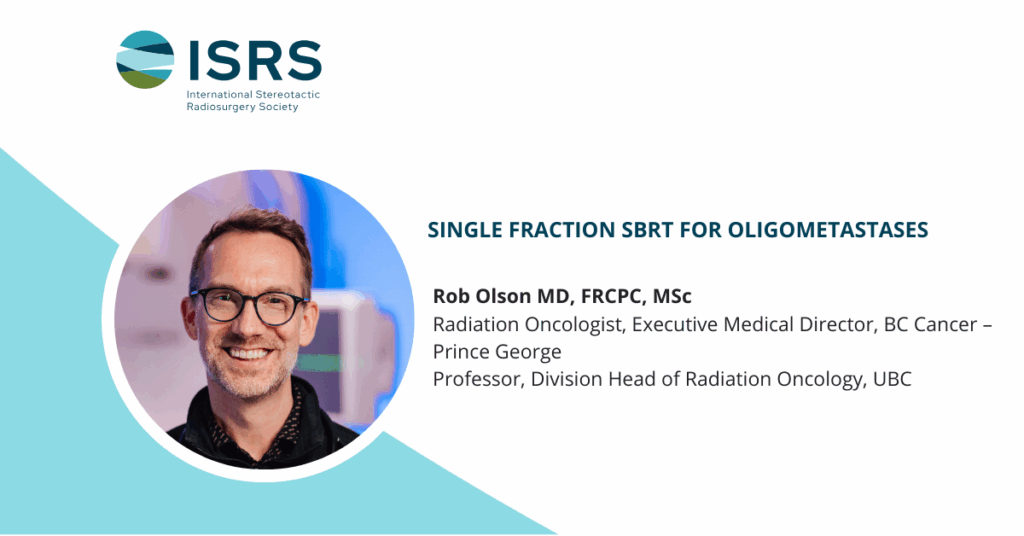 ISRS
International Stereotactic Radiosurgery Society

SINGLE FRACTION SBRT FOR OLIGOMETASTASES

Rob Olson MD, FRCPC, MSc
Radiation Oncologist, Executive Medical Director, BC Cancer – Prince George
Professor, Division Head of Radiation Oncology, UBC